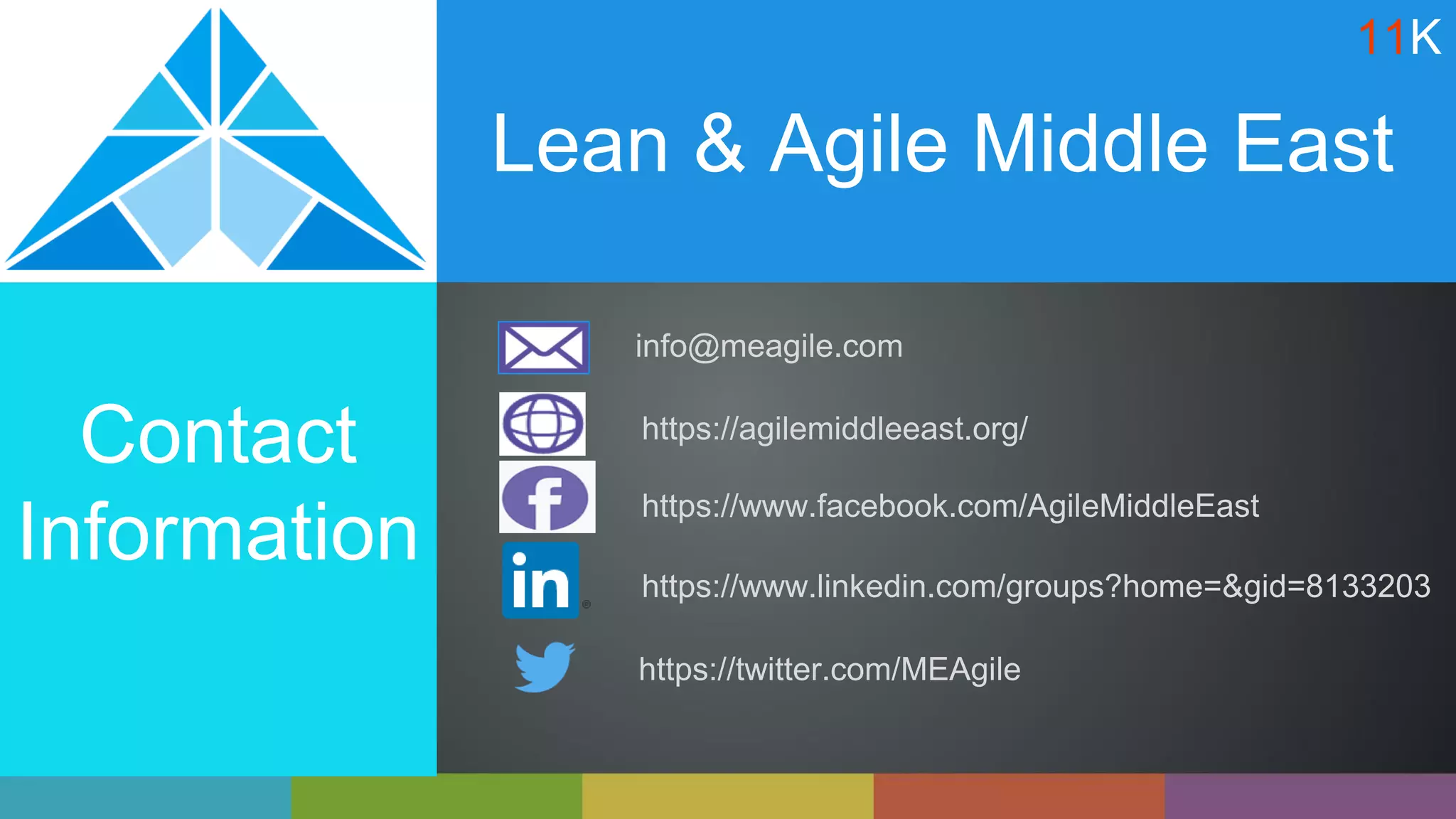 11K

Lean & Agile Middle East

Contact Information

info@meagile.com

https://agilemiddleeast.org/

https://www.facebook.com/AgileMiddleEast

in

https://www.linkedin.com/groups?home=&gid=8133203

https://twitter.com/MEAgile